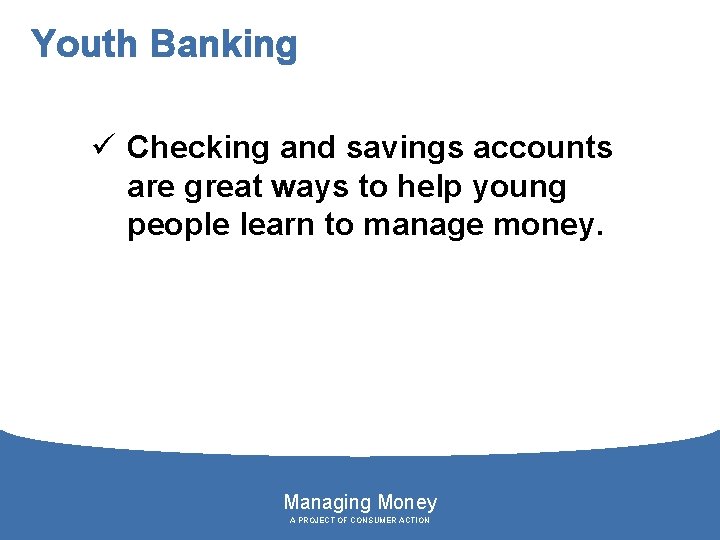 Youth Banking

✓ Checking and savings accounts are great ways to help young people learn to manage money.

Managing Money
A PROJECT OF CONSUMER ACTION